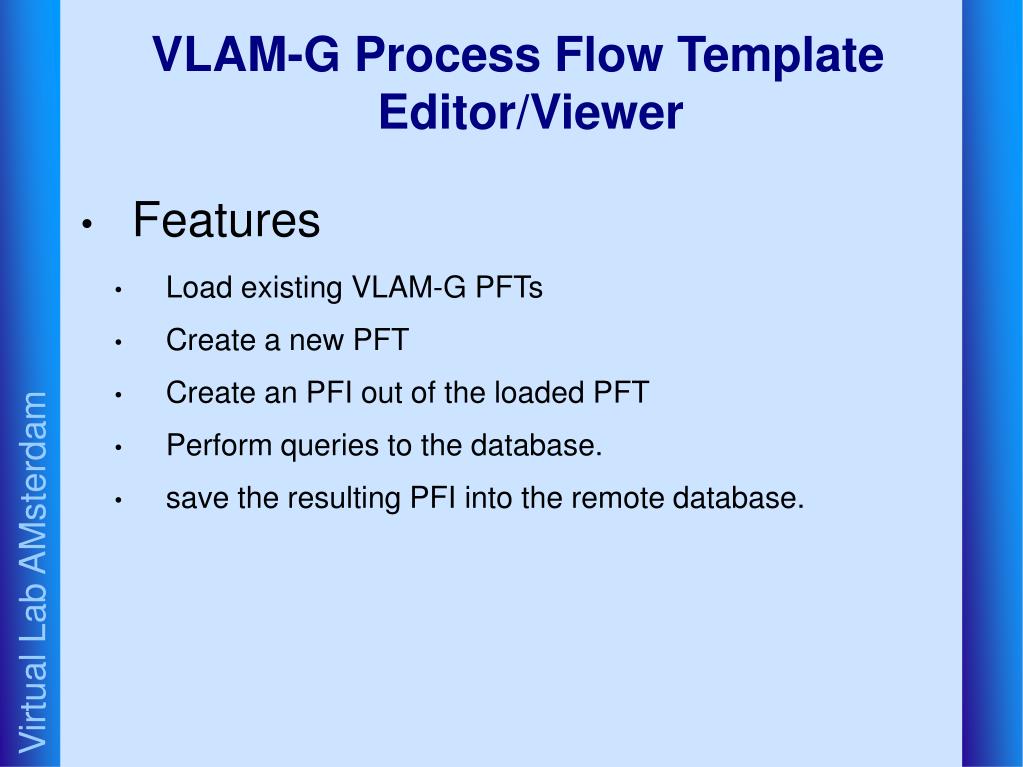 VLAM-G Process Flow Template Editor/Viewer

• Features
• Load existing VLAM-G PFTs
• Create a new PFT
• Create an PFI out of the loaded PFT
• Perform queries to the database.
• save the resulting PFI into the remote database.

Virtual Lab AMsterdam